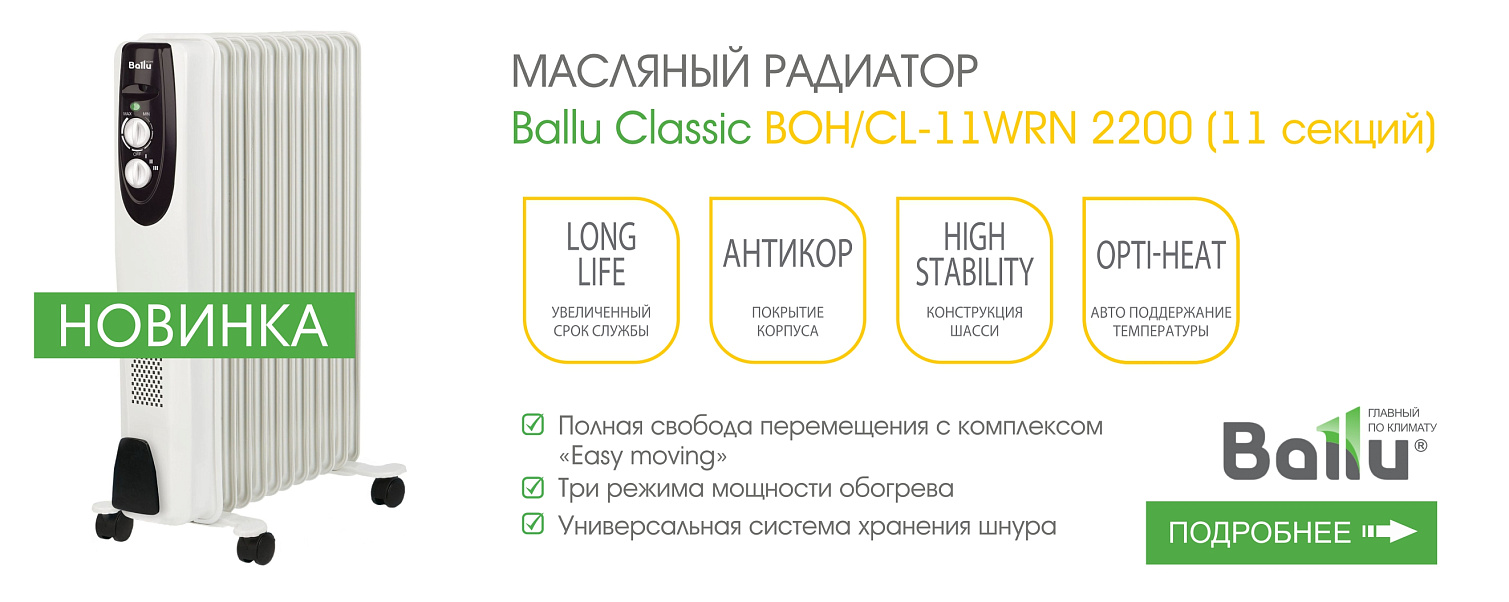 Ballu

MAX MIN

OFF

НОВИНКА

МАСЛЯНЫЙ РАДИАТОР
Ballu Classic BOH/CL-11WRN 2200 (11 секций)

LONG LIFE
УВЕЛИЧЕННЫЙ СРОК СЛУЖБЫ

АНТИКОР
ПОКРЫТИЕ КОРПУСА

HIGH STABILITY
КОНСТРУКЦИЯ ШАССИ

OPTI-HEAT
АВТО ПОДДЕРЖАНИЕ ТЕМПЕРАТУРЫ

Полная свобода перемещения с комплексом «Easy moving»
Три режима мощности обогрева
Универсальная система хранения шнура

ГЛАВНЫЙ ПО КЛИМАТУ
Ballu®

ПОДРОБНЕЕ